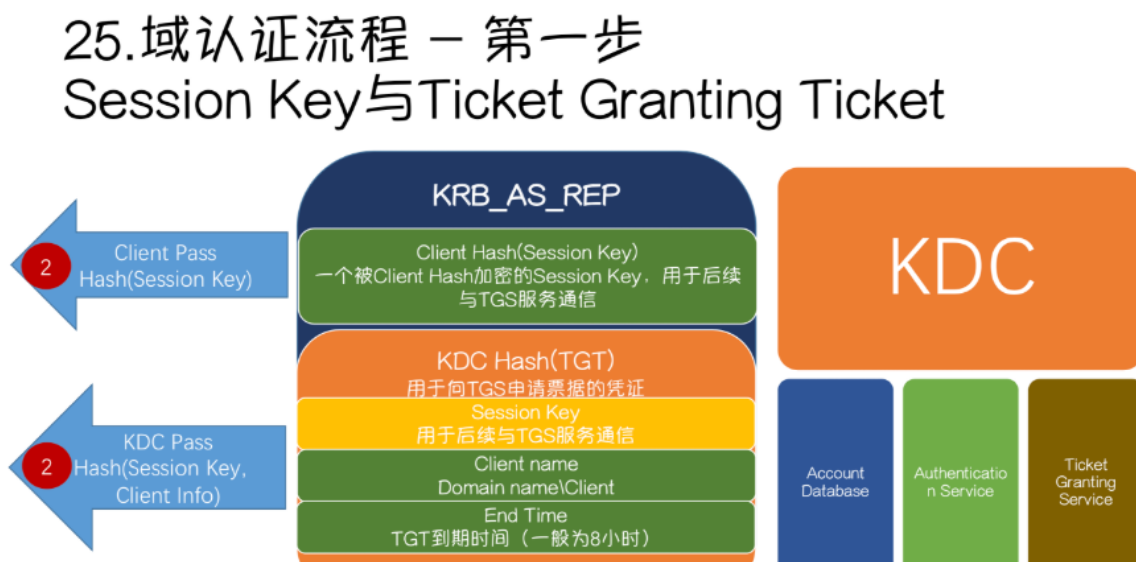 25.域认证流程 – 第一步
Session Key与Ticket Granting Ticket

2
Client Pass Hash(Session Key)

2
KDC Pass Hash(Session Key, Client Info)

KRB_AS_REP

Client Hash(Session Key)
一个被Client Hash加密的Session Key，用于后续与TGS服务通信

KDC Hash(TGT)
用于向TGS申请票据的凭证

Session Key
用于后续与TGS服务通信

Client name
Domain name\Client

End Time
TGT到期时间（一般为8小时）

KDC

Account Database

Authentication Service

Ticket Granting Service